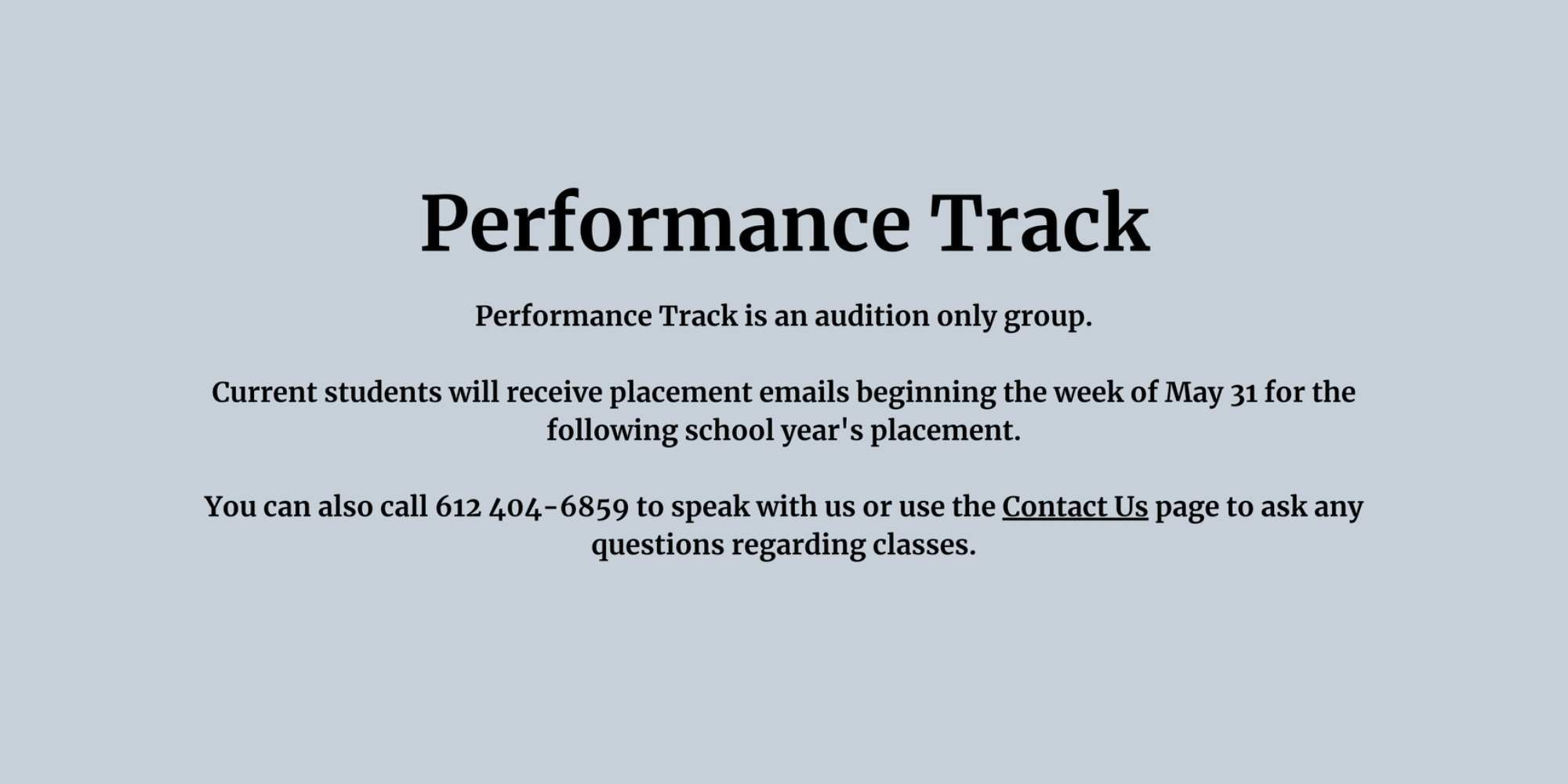 Performance Track

Performance Track is an audition only group.

Current students will receive placement emails beginning the week of May 31 for the following school year's placement.

You can also call 612 404-6859 to speak with us or use the Contact Us page to ask any questions regarding classes.